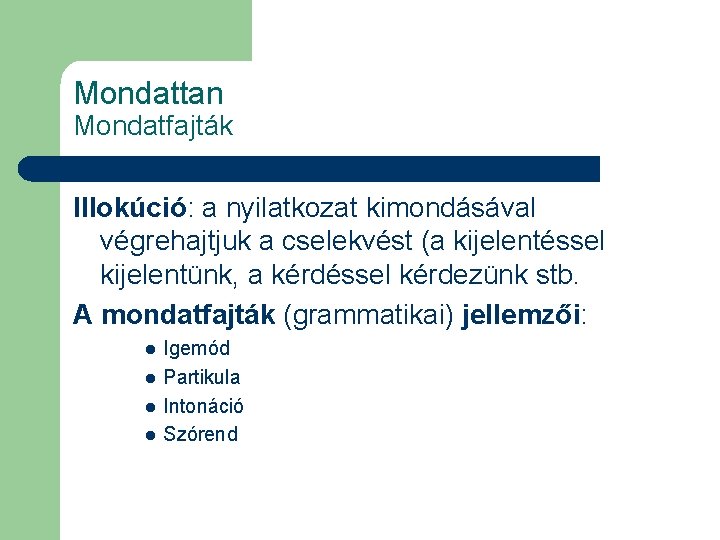 Mondattan
Mondatfajták

Illokúció: a nyilatkozat kimondásával végrehajtjuk a cselekvést (a kijelentéssel kijelentünk, a kérdéssel kérdezünk stb.

A mondatfajták (grammatikai) jellemzői:

• Igemód
• Partikula
• Intonáció
• Szórend